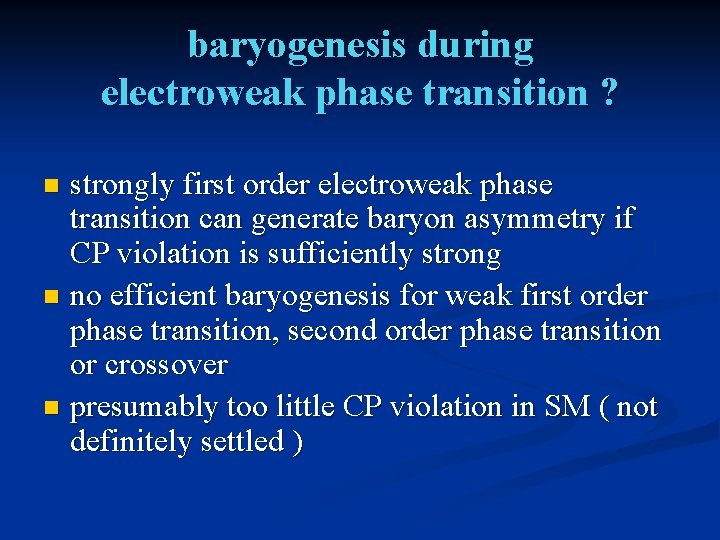 baryogenesis during electroweak phase transition ?

- strongly first order electroweak phase transition can generate baryon asymmetry if CP violation is sufficiently strong
- no efficient baryogenesis for weak first order phase transition, second order phase transition or crossover
- presumably too little CP violation in SM ( not definitely settled )